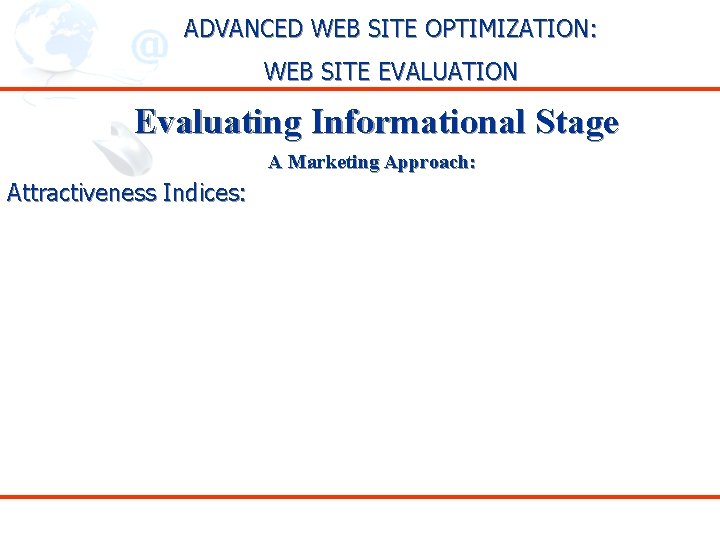 ADVANCED WEB SITE OPTIMIZATION:

WEB SITE EVALUATION

Evaluating Informational Stage

A Marketing Approach:

Attractiveness Indices: